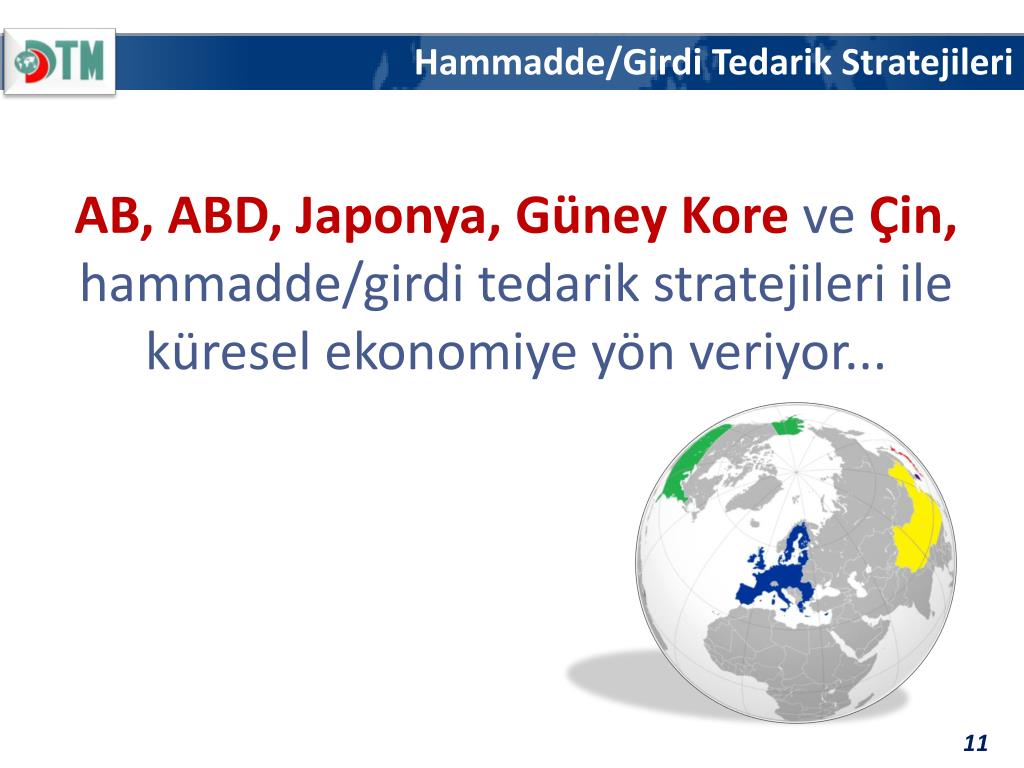 DTM

Hammadde/Girdi Tedarik Stratejileri

AB, ABD, Japonya, Güney Kore ve Çin, hammadde/girdi tedarik stratejileri ile küresel ekonomiye yön veriyor...

11